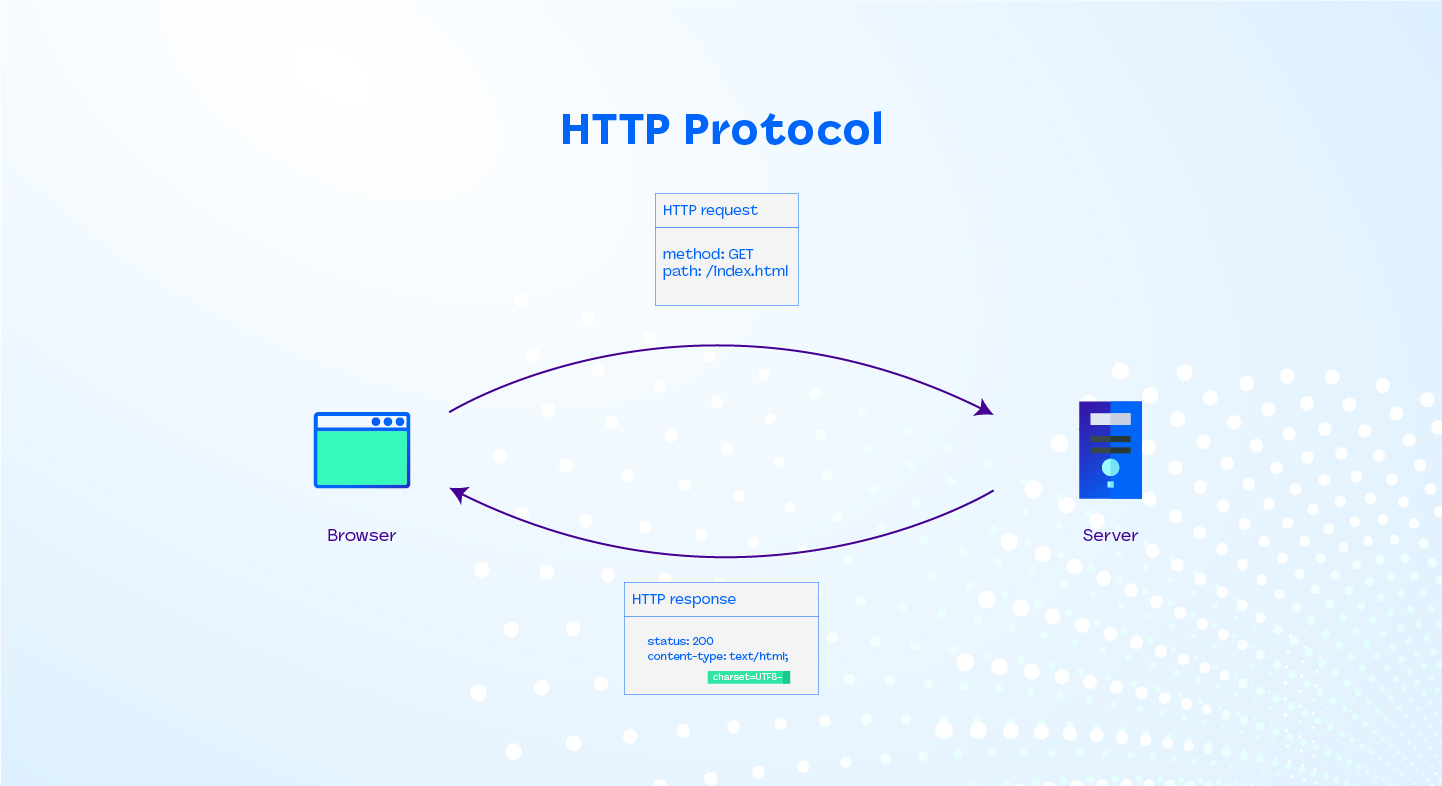 HTTP Protocol

HTTP request

method: GET
path: /Index.html

Browser

Server

HTTP response

status: 200
content-type: text/html;
charset=UTF8-